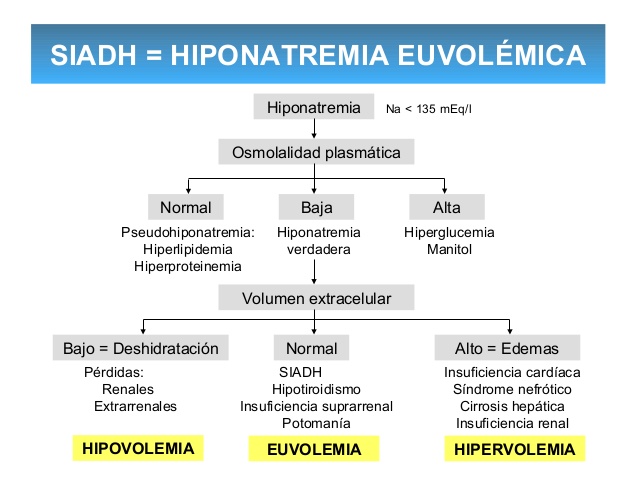 SIADH = HIPONATREMIA EUVOLÉMICA

Hiponatremia

Na < 135 mEq/l

Osmolalidad plasmática

Normal

Pseudohiponatremia:
Hiperlipidemia
Hiperproteinemia

Baja

Hiponatremia
verdadera

Alta

Hiperglucemia
Manitol

Volumen extracelular

Bajo = Deshidratación

Pérdidas:
Renales
Extrarrenales

HIPOVOLEMIA

Normal

SIADH
Hipotiroidismo
Insuficiencia suprarrenal
Potomanía

EUVOLEMIA

Alto = Edemas

Insuficiencia cardíaca
Síndrome nefrótico
Cirrosis hepática
Insuficiencia renal

HIPERVOLEMIA